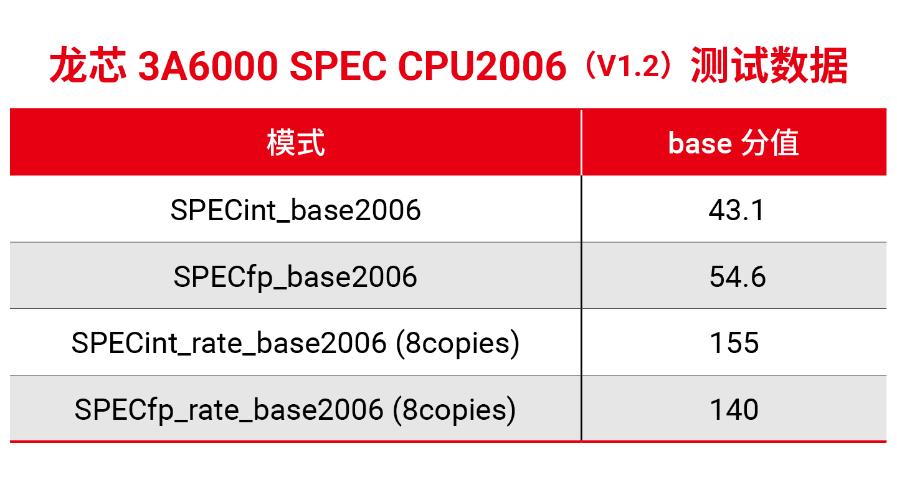 龙芯 3A6000 SPEC CPU2006（V1.2）测试数据

| 模式 | base 分值 |
|---|---|
| SPECint_base2006 | 43.1 |
| SPECfp_base2006 | 54.6 |
| SPECint_rate_base2006 (8copies) | 155 |
| SPECfp_rate_base2006 (8copies) | 140 |